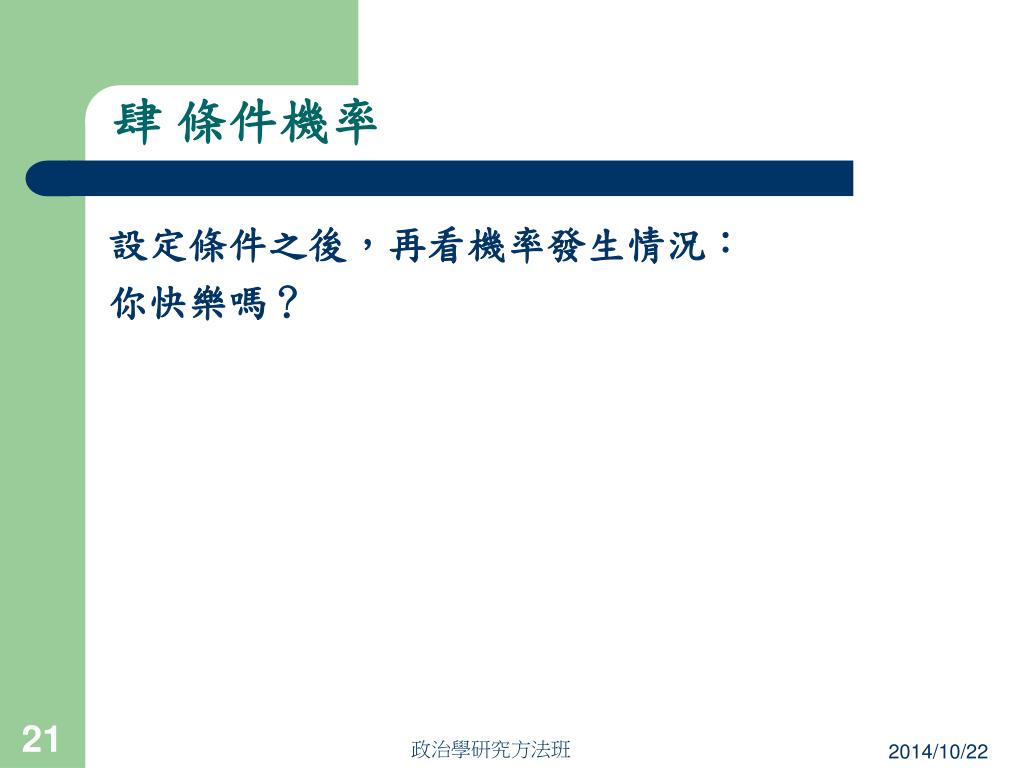 肆 條件機率

設定條件之後，再看機率發生情況：
你快樂嗎？

21

政治學研究方法班

2014/10/22